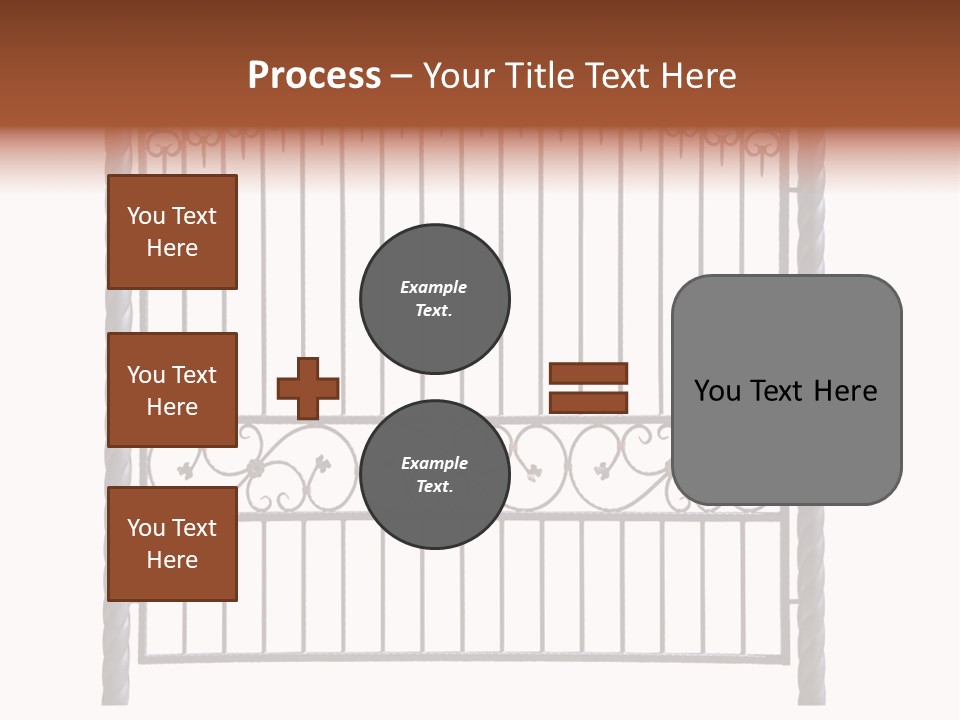 Process – Your Title Text Here

You Text Here

You Text Here

You Text Here

Example Text.

Example Text.

You Text Here